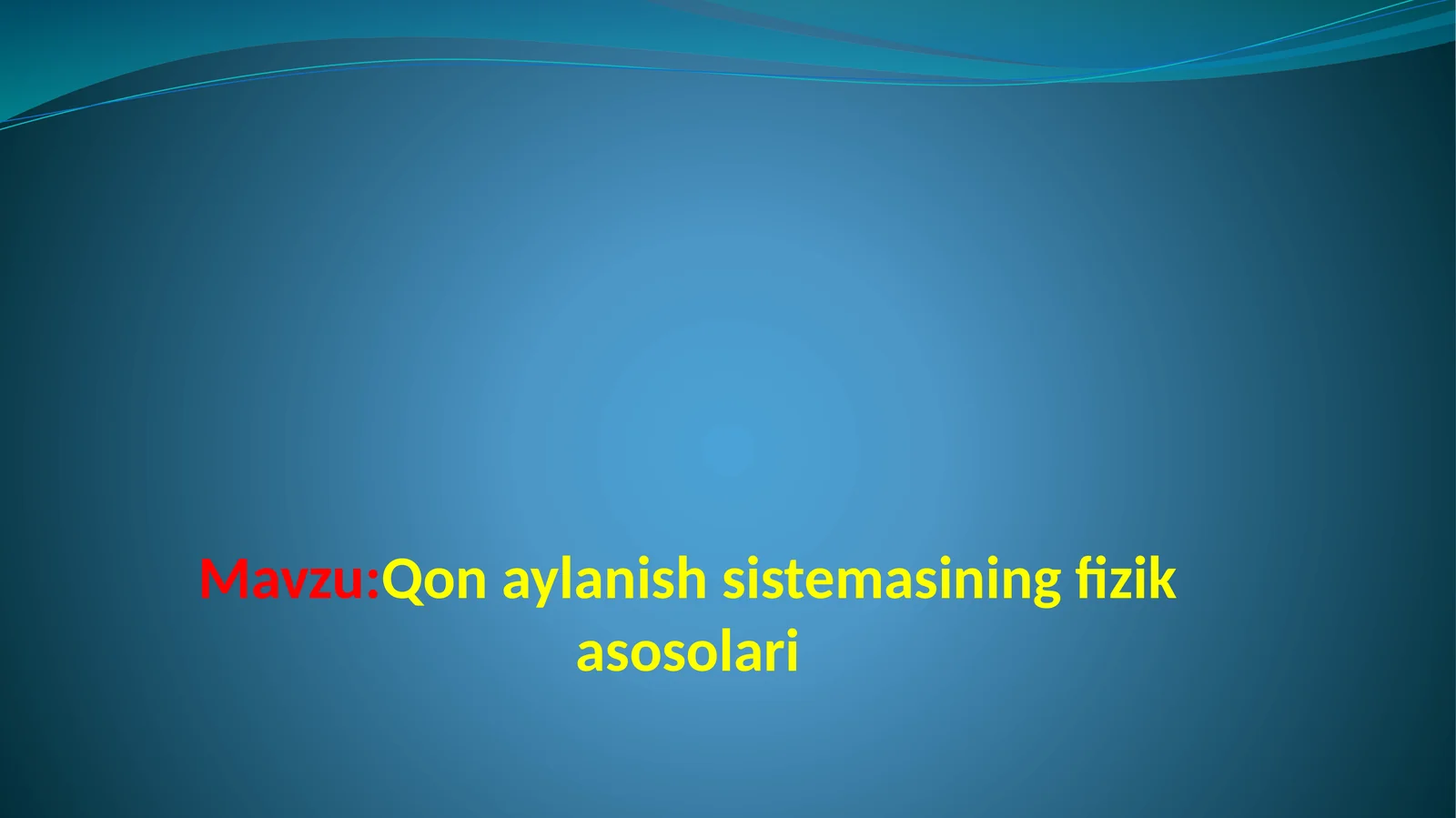 Mavzu:Qon aylanish sistemasining fizik asosolari